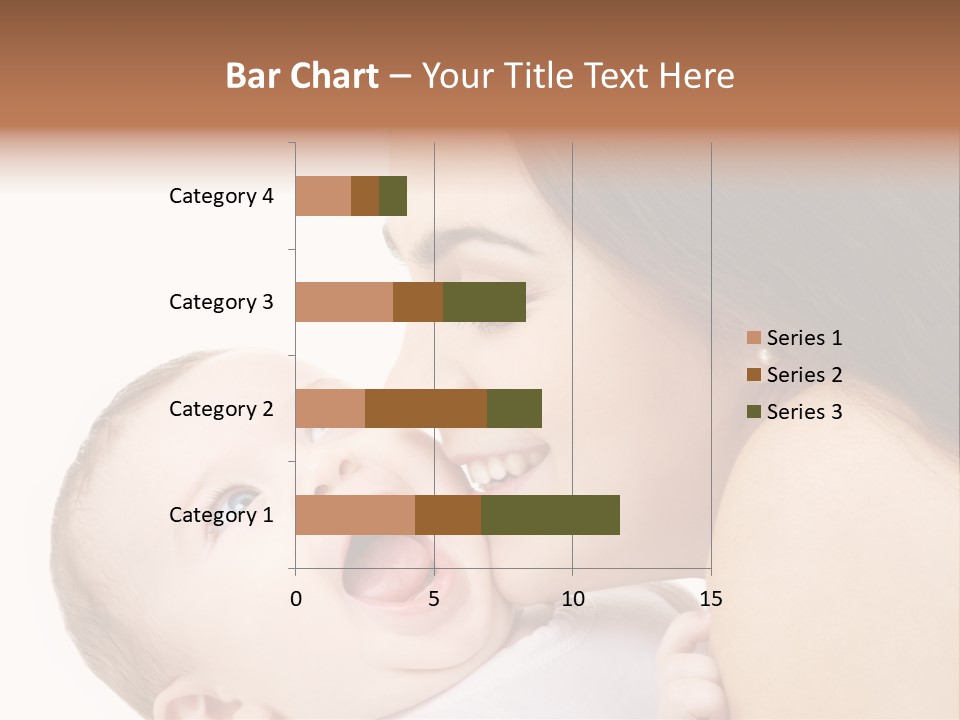 Bar Chart – Your Title Text Here

Category 4
Category 3
Category 2
Category 1

0
5
10
15

Series 1
Series 2
Series 3